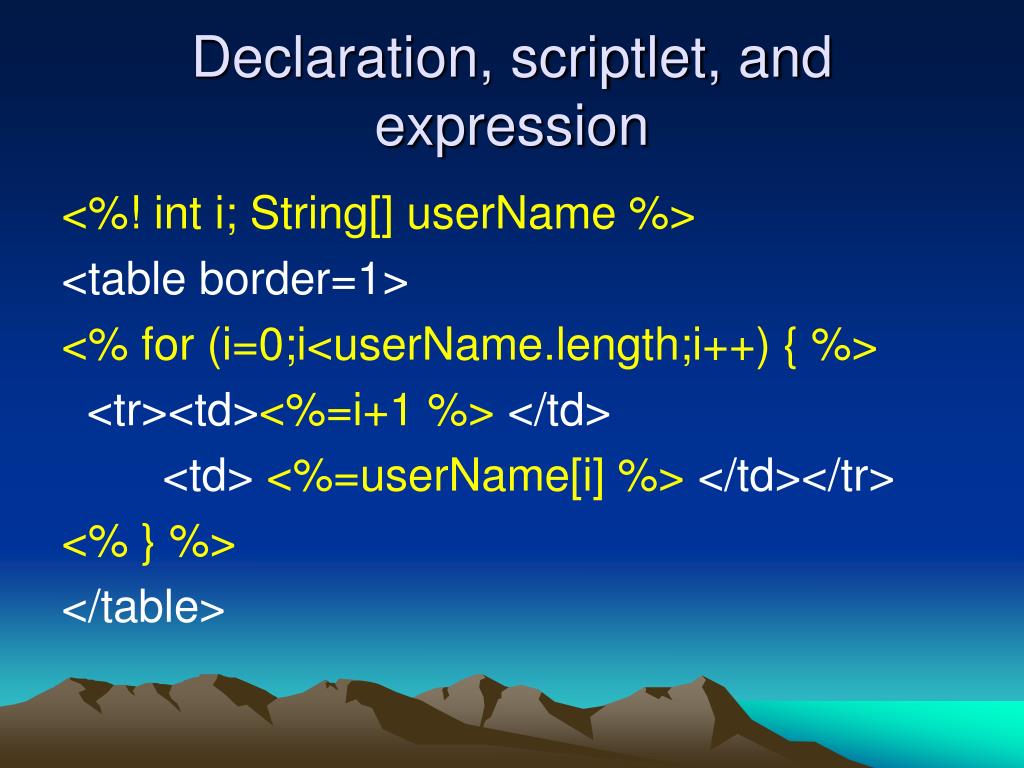 Declaration, scriptlet, and expression

<%! int i; String[] userName %>
<table border=1>
<% for (i=0;i<userName.length;i++) { %>
<tr><td><%=i+1 %> </td>
<td> <%=userName[i] %> </td></tr>
<% } %>
</table>